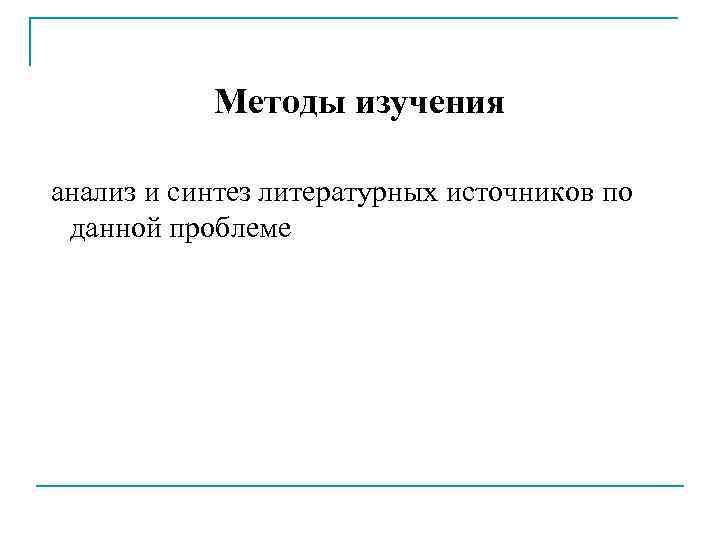 Методы изучения

анализ и синтез литературных источников по данной проблеме